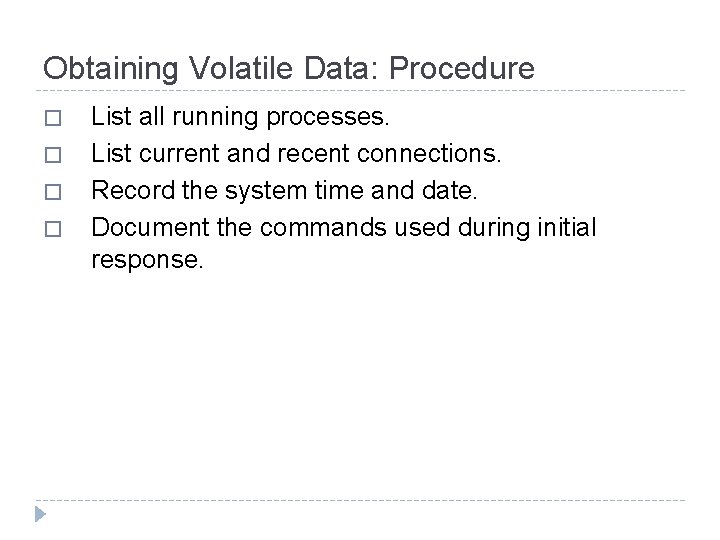 Obtaining Volatile Data: Procedure

□ List all running processes.
□ List current and recent connections.
□ Record the system time and date.
□ Document the commands used during initial response.